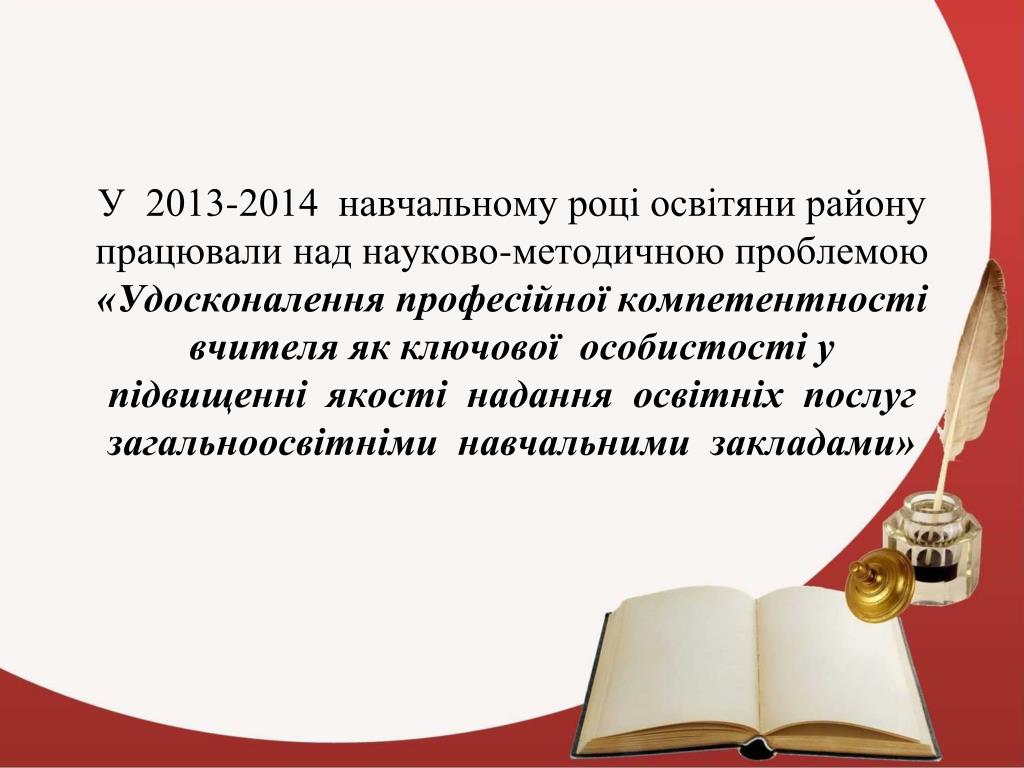 У 2013-2014 навчальному році освітяни району працювали над науково-методичною проблемою «Удосконалення професійної компетентності вчителя як ключової особистості у підвищенні якості надання освітніх послуг загальноосвітніми навчальними закладами»